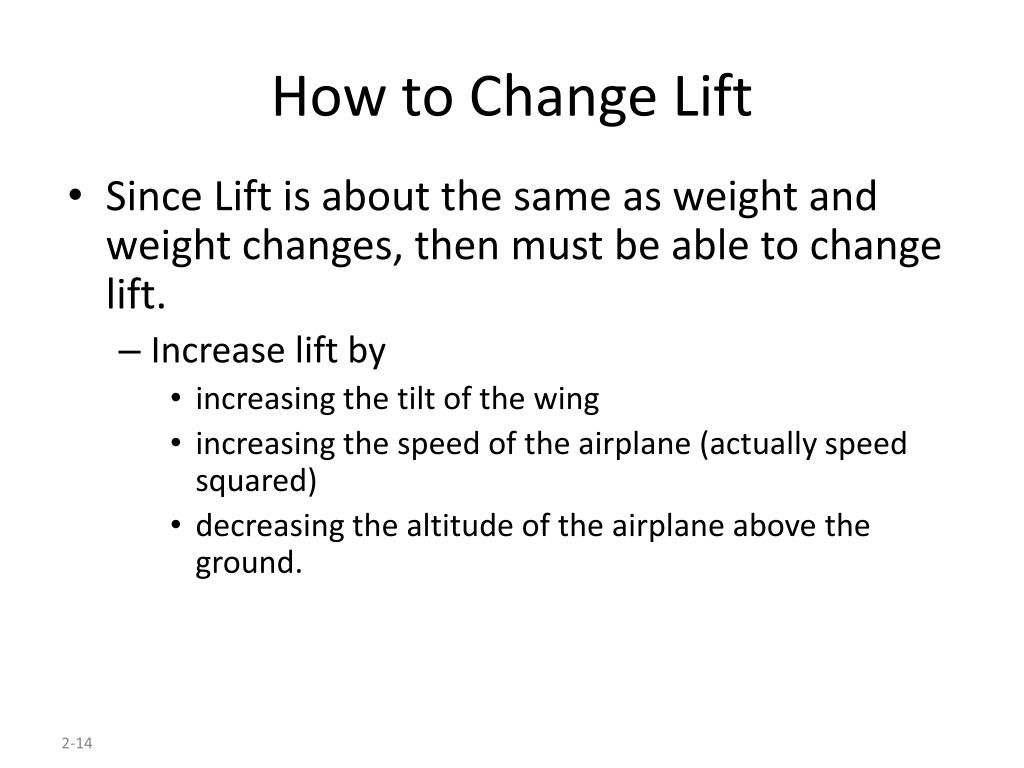 How to Change Lift

• Since Lift is about the same as weight and weight changes, then must be able to change lift.
– Increase lift by
• increasing the tilt of the wing
• increasing the speed of the airplane (actually speed squared)
• decreasing the altitude of the airplane above the ground.

2-14